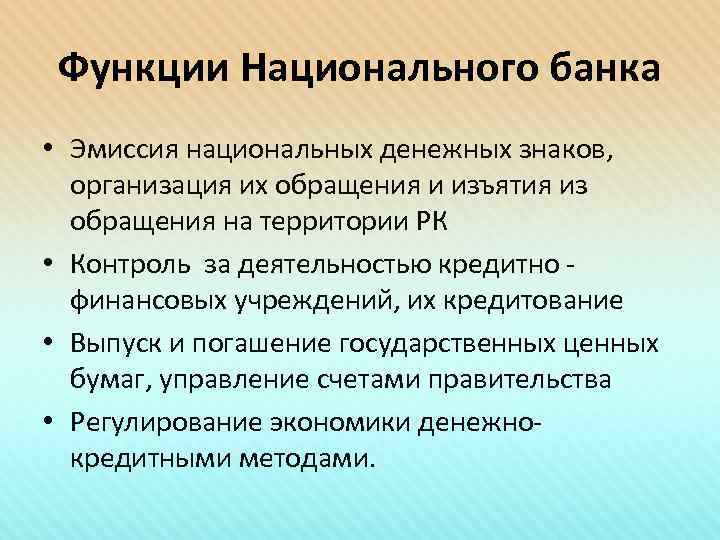 Функции Национального банка

• Эмиссия национальных денежных знаков, организация их обращения и изъятия из обращения на территории РК
• Контроль за деятельностью кредитно - финансовых учреждений, их кредитование
• Выпуск и погашение государственных ценных бумаг, управление счетами правительства
• Регулирование экономики денежно-кредитными методами.